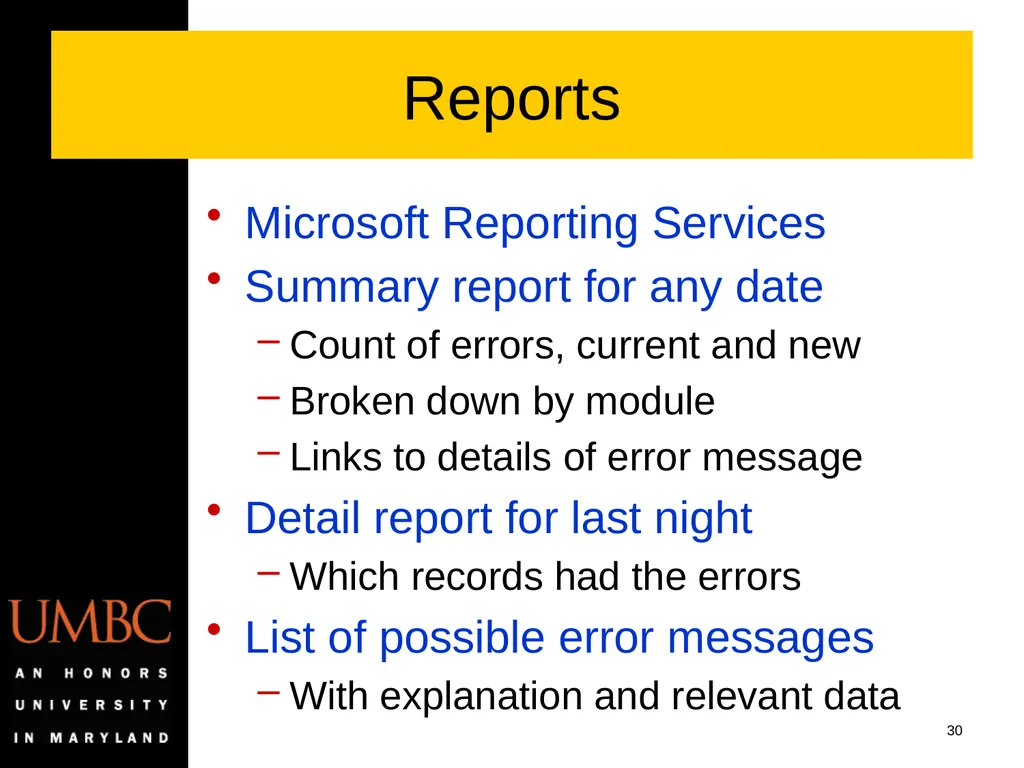 Reports

• Microsoft Reporting Services
• Summary report for any date
– Count of errors, current and new
– Broken down by module
– Links to details of error message
• Detail report for last night
– Which records had the errors
• List of possible error messages
– With explanation and relevant data

UMBC
AN HONORS UNIVERSITY IN MARYLAND

30